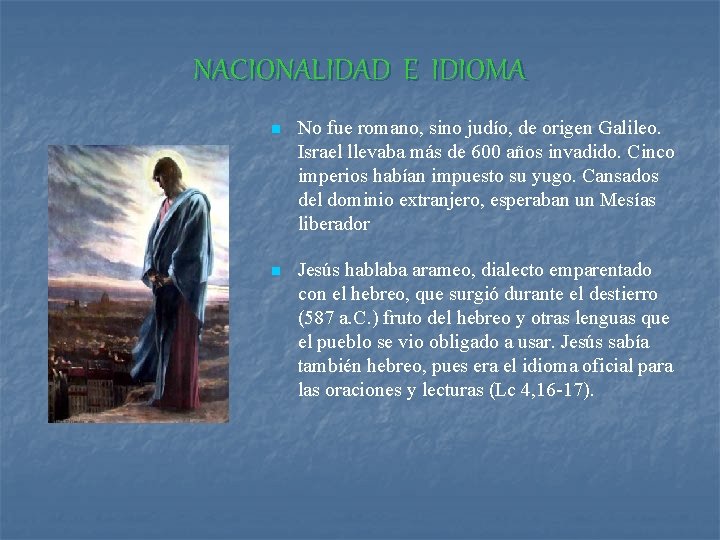 NACIONALIDAD E IDIOMA

• No fue romano, sino judío, de origen Galileo. Israel llevaba más de 600 años invadido. Cinco imperios habían impuesto su yugo. Cansados del dominio extranjero, esperaban un Mesías liberador

• Jesús hablaba arameo, dialecto emparentado con el hebreo, que surgió durante el destierro (587 a.C.) fruto del hebreo y otras lenguas que el pueblo se vio obligado a usar. Jesús sabía también hebreo, pues era el idioma oficial para las oraciones y lecturas (Lc 4,16-17).